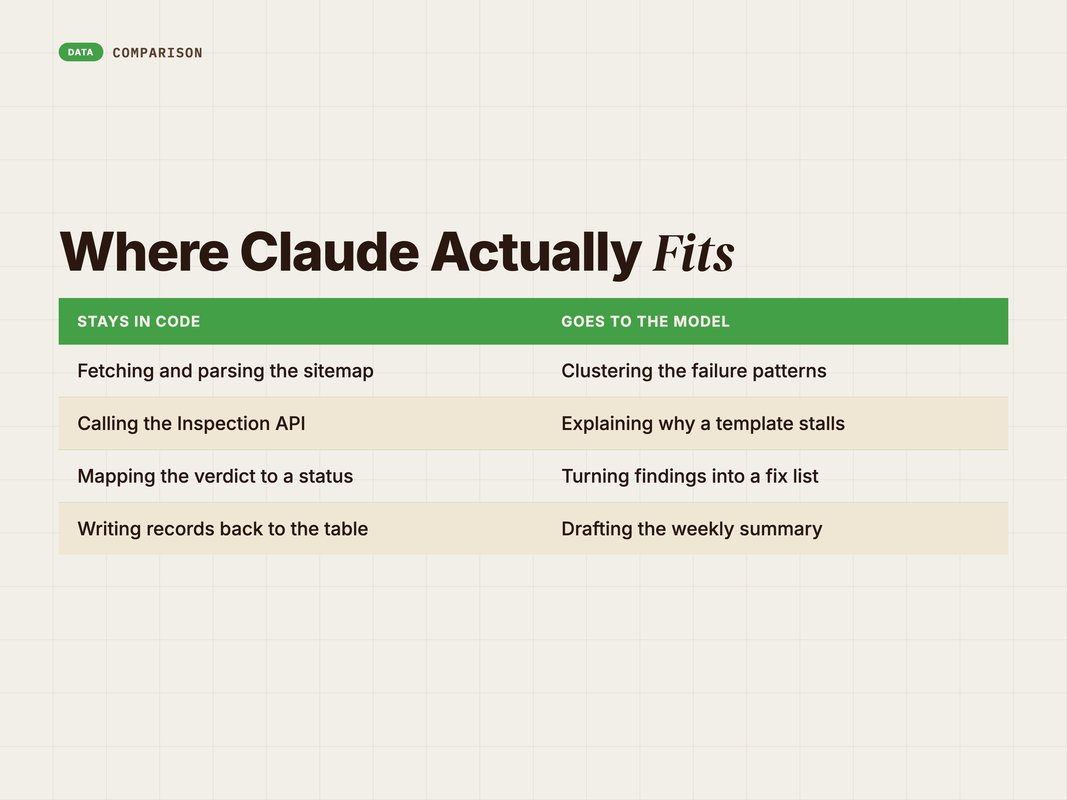 DATA COMPARISON

Where Claude Actually Fits

| STAYS IN CODE | GOES TO THE MODEL |
|---|---|
| Fetching and parsing the sitemap | Clustering the failure patterns |
| Calling the Inspection API | Explaining why a template stalls |
| Mapping the verdict to a status | Turning findings into a fix list |
| Writing records back to the table | Drafting the weekly summary |